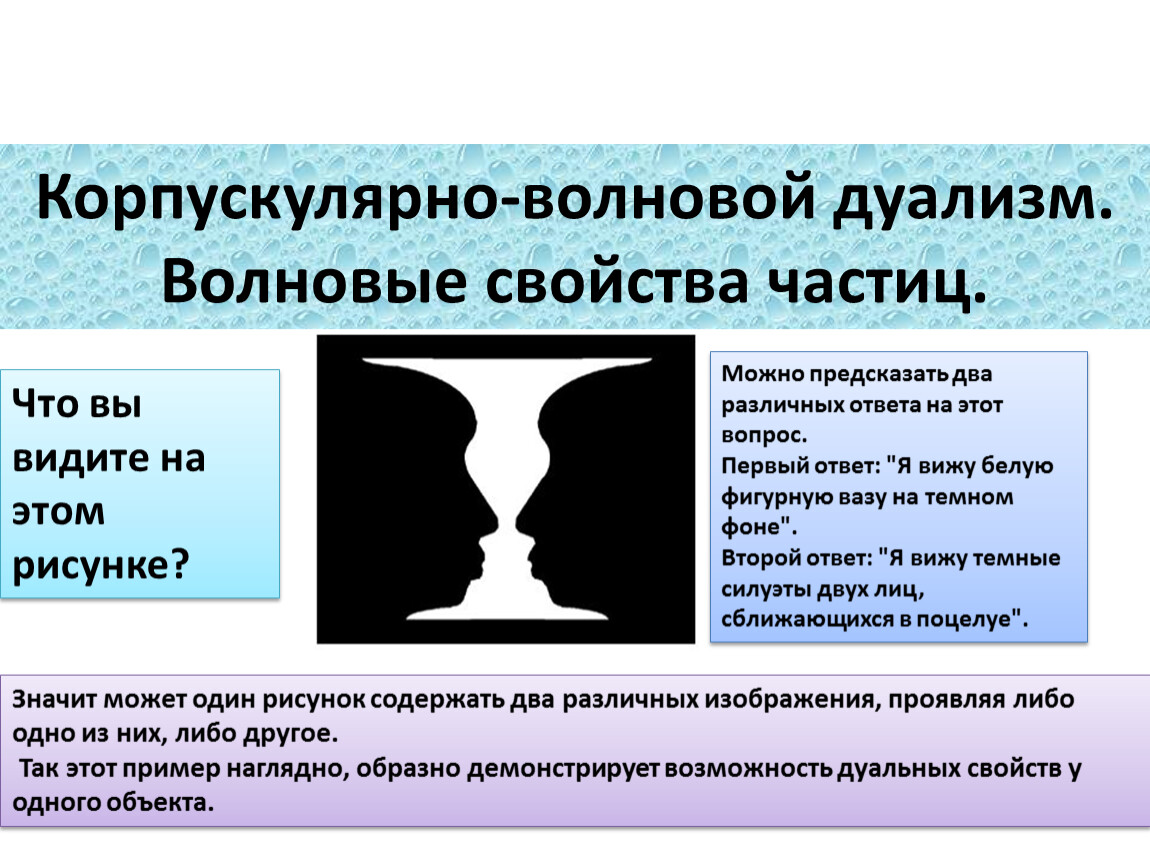 Корпускулярно-волновой дуализм. Волновые свойства частиц.

Что вы видите на этом рисунке?

Можно предсказать два различных ответа на этот вопрос.
Первый ответ: "Я вижу белую фигурную вазу на темном фоне".
Второй ответ: "Я вижу темные силуэты двух лиц, сближающихся в поцелуе".

Значит может один рисунок содержать два различных изображения, проявляя либо одно из них, либо другое.
Так этот пример наглядно, образно демонстрирует возможность дуальных свойств у одного объекта.